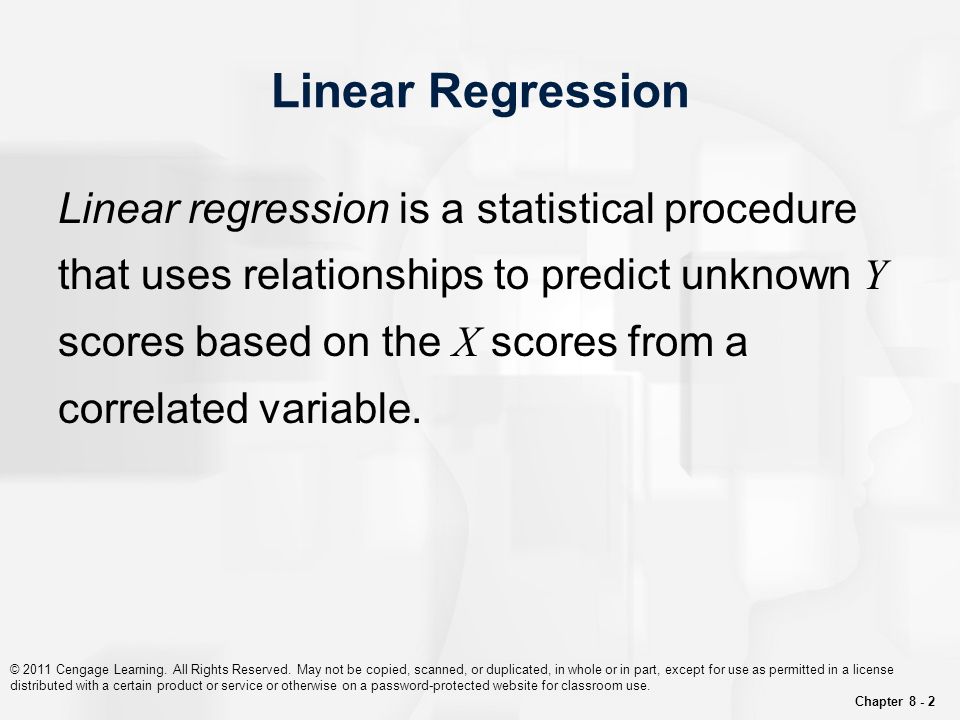 Linear Regression

Linear regression is a statistical procedure that uses relationships to predict unknown $Y$ scores based on the $X$ scores from a correlated variable.

© 2011 Cengage Learning. All Rights Reserved. May not be copied, scanned, or duplicated, in whole or in part, except for use as permitted in a license distributed with a certain product or service or otherwise on a password-protected website for classroom use.

Chapter 8 - 2